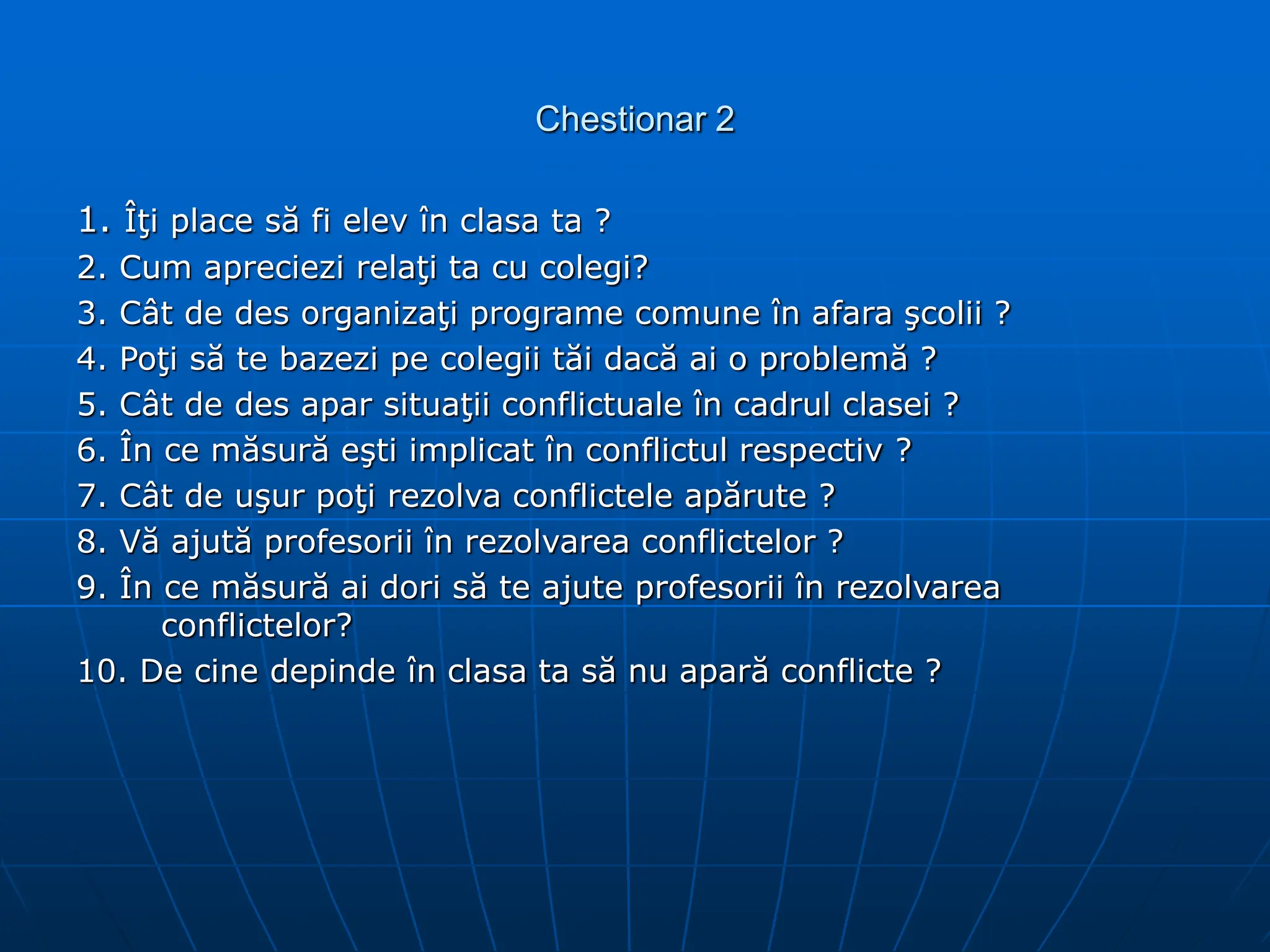 Chestionar 2

1. Îţi place să fi elev în clasa ta ?
2. Cum apreciezi relaţi ta cu colegi?
3. Cât de des organizaţi programe comune în afara şcolii ?
4. Poţi să te bazezi pe colegii tăi dacă ai o problemă ?
5. Cât de des apar situaţii conflictuale în cadrul clasei ?
6. În ce măsură eşti implicat în conflictul respectiv ?
7. Cât de uşur poţi rezolva conflictele apărute ?
8. Vă ajută profesorii în rezolvarea conflictelor ?
9. În ce măsură ai dori să te ajute profesorii în rezolvarea conflictelor?
10. De cine depinde în clasa ta să nu apară conflicte ?